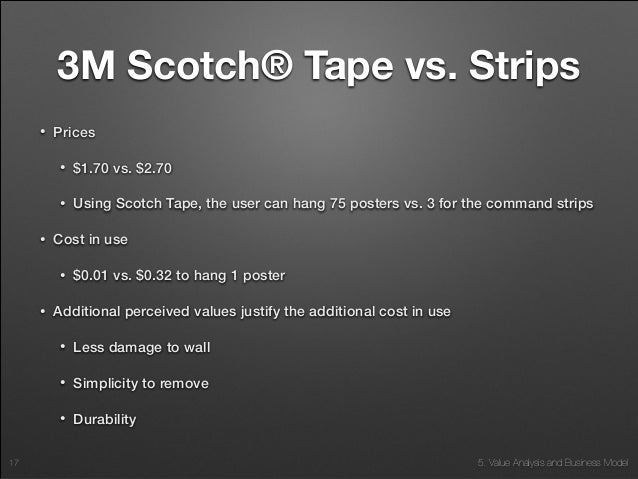 3M Scotch® Tape vs. Strips

• Prices

• \$1.70 vs. \$2.70

• Using Scotch Tape, the user can hang 75 posters vs. 3 for the command strips

• Cost in use

• \$0.01 vs. \$0.32 to hang 1 poster

• Additional perceived values justify the additional cost in use

• Less damage to wall

• Simplicity to remove

• Durability

17

5. Value Analysis and Business Model